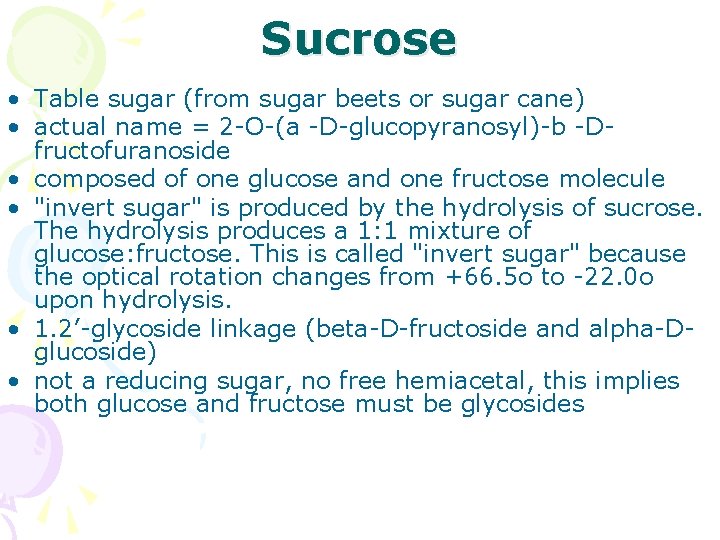 Sucrose

• Table sugar (from sugar beets or sugar cane)
• actual name = 2-O-(a -D-glucopyranosyl)-b -D-fructofuranoside
• composed of one glucose and one fructose molecule
• "invert sugar" is produced by the hydrolysis of sucrose. The hydrolysis produces a 1:1 mixture of glucose:fructose. This is called "invert sugar" because the optical rotation changes from +66.5o to -22.0o upon hydrolysis.
• 1.2'-glycoside linkage (beta-D-fructoside and alpha-D-glucoside)
• not a reducing sugar, no free hemiacetal, this implies both glucose and fructose must be glycosides